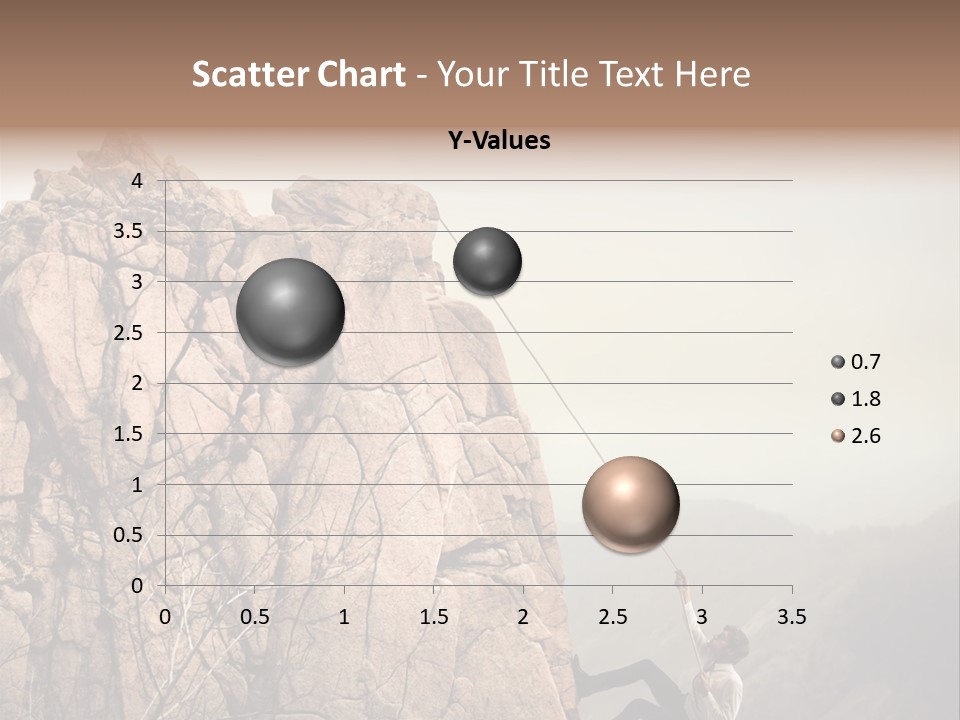 Scatter Chart - Your Title Text Here

Y-Values

4
3.5
3
2.5
2
1.5
1
0.5
0

0 0.5 1 1.5 2 2.5 3 3.5

0.7
1.8
2.6